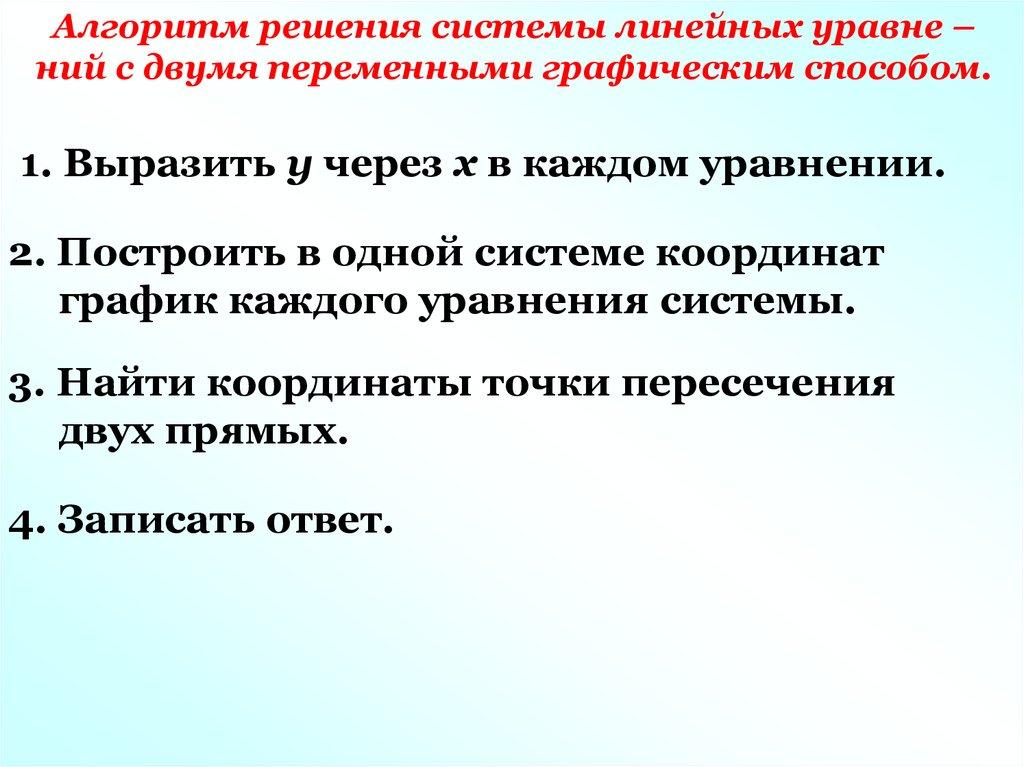 Алгоритм решения системы линейных уравне – ний с двумя переменными графическим способом.

1. Выразить $y$ через $x$ в каждом уравнении.

2. Построить в одной системе координат график каждого уравнения системы.

3. Найти координаты точки пересечения двух прямых.

4. Записать ответ.